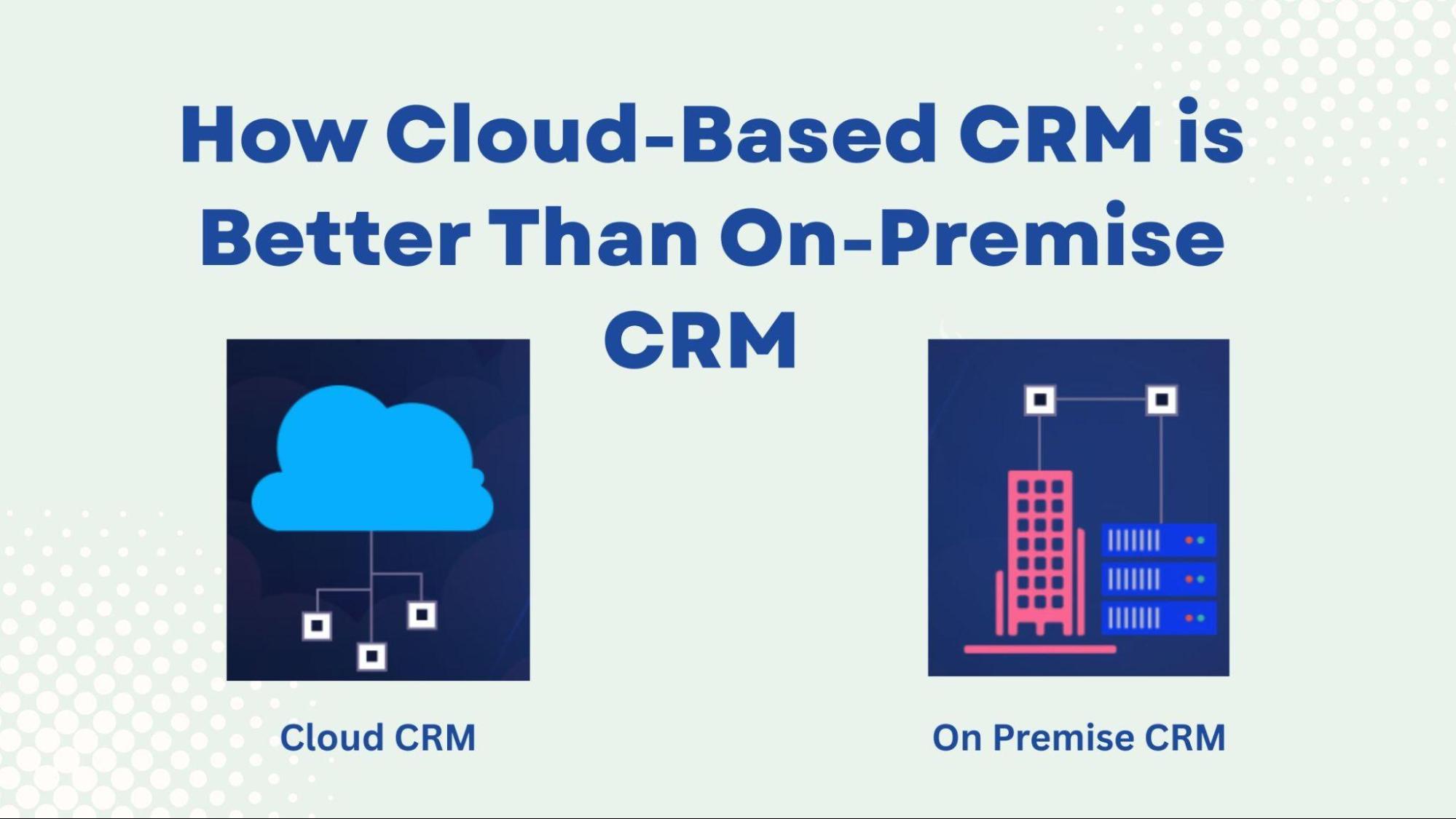 How Cloud-Based CRM is Better Than On-Premise CRM

Cloud CRM

On Premise CRM